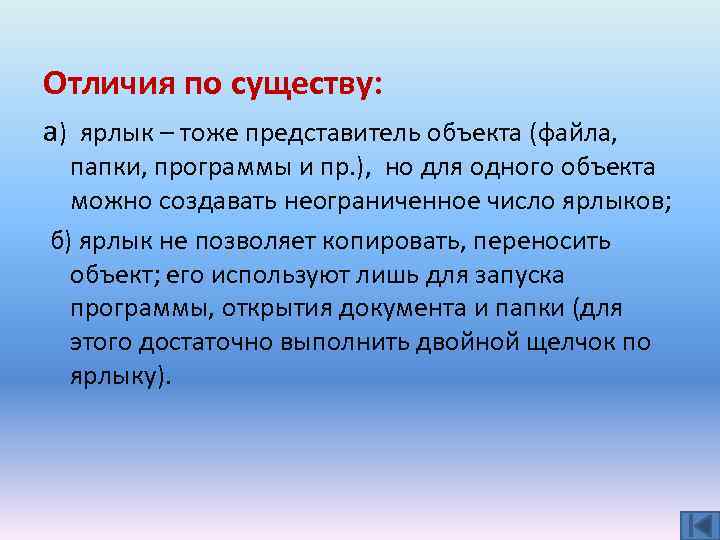 Отличия по существу:

а) ярлык – тоже представитель объекта (файла, папки, программы и пр.), но для одного объекта можно создавать неограниченное число ярлыков;

б) ярлык не позволяет копировать, переносить объект; его используют лишь для запуска программы, открытия документа и папки (для этого достаточно выполнить двойной щелчок по ярлыку).